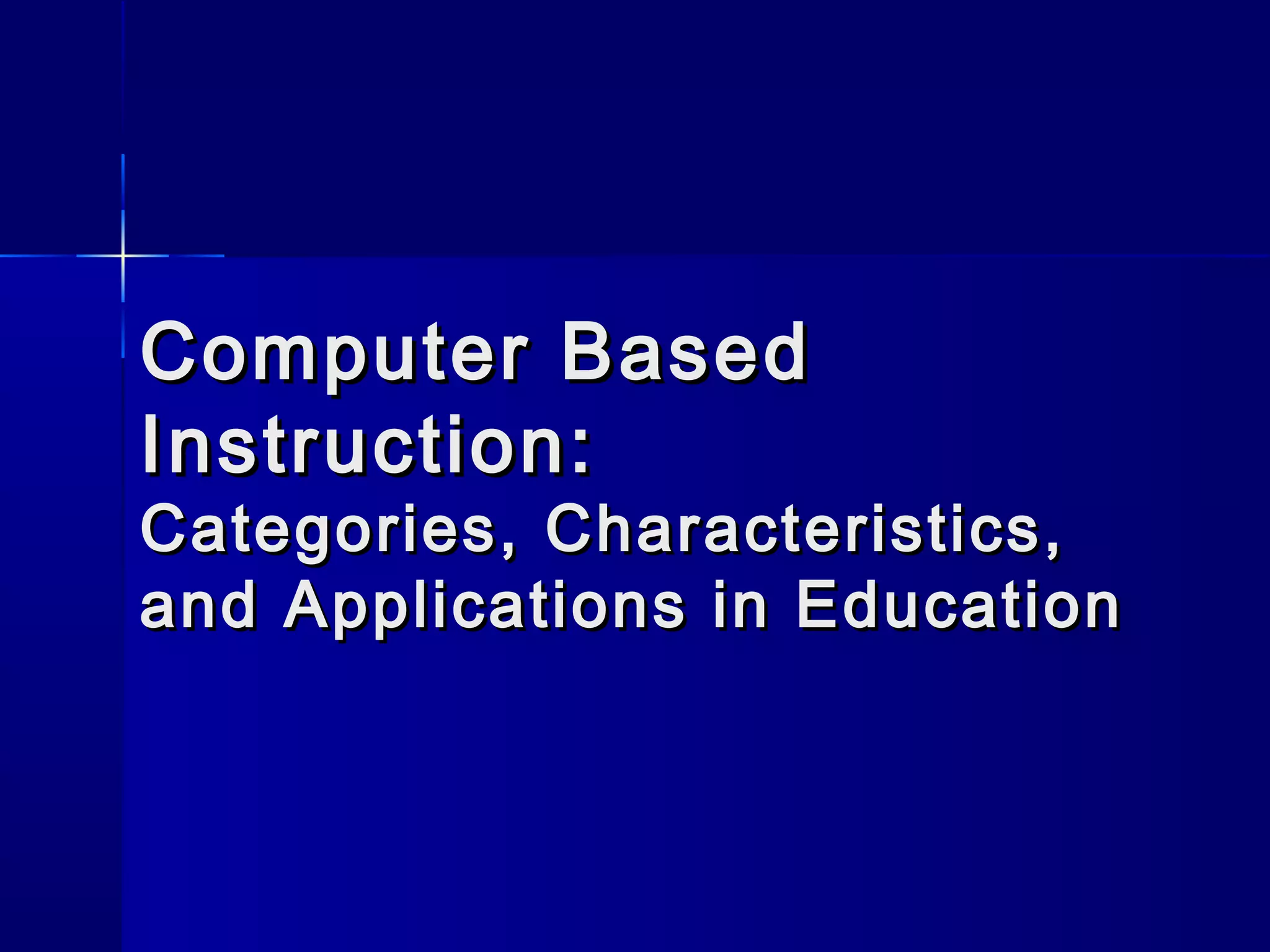 Computer Based Instruction:
Categories, Characteristics, and Applications in Education